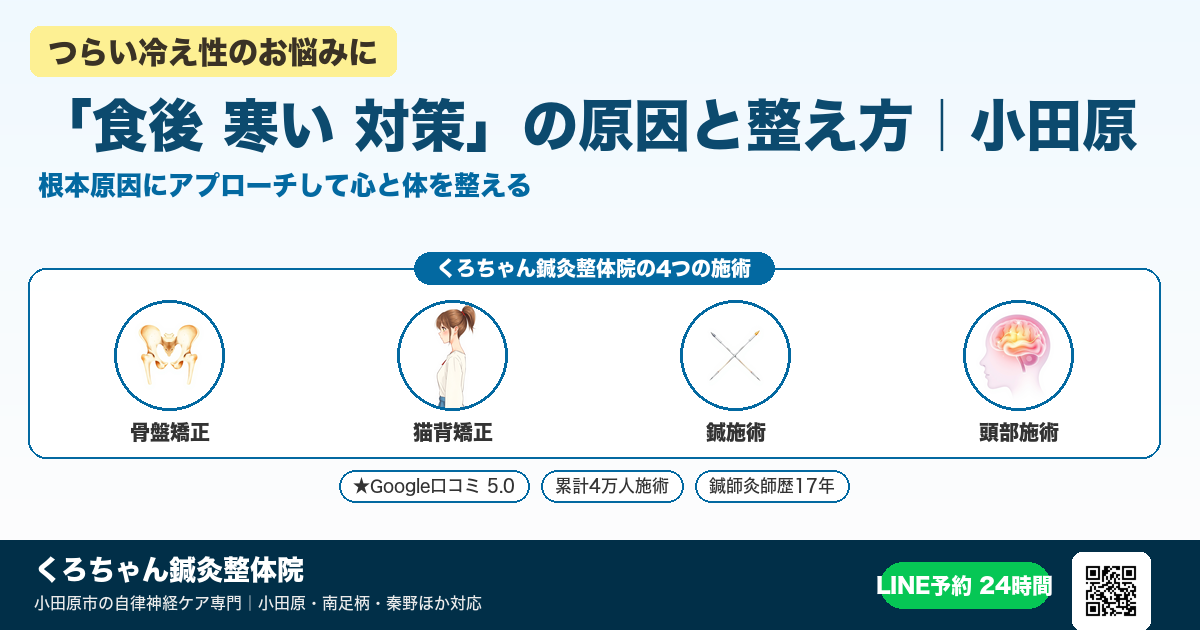 つらい冷え性のお悩みに

「食後 寒い 対策」の原因と整え方｜小田原

根本原因にアプローチして心と体を整える

くろちゃん鍼灸整体院の4つの施術

骨盤矯正

猫背矯正

鍼施術

頭部施術

★Google口コミ 5.0

累計4万人施術

鍼師灸師歴17年

くろちゃん鍼灸整体院

小田原市の自律神経ケア専門｜小田原・南足柄・秦野ほか対応

LINE予約 24時間